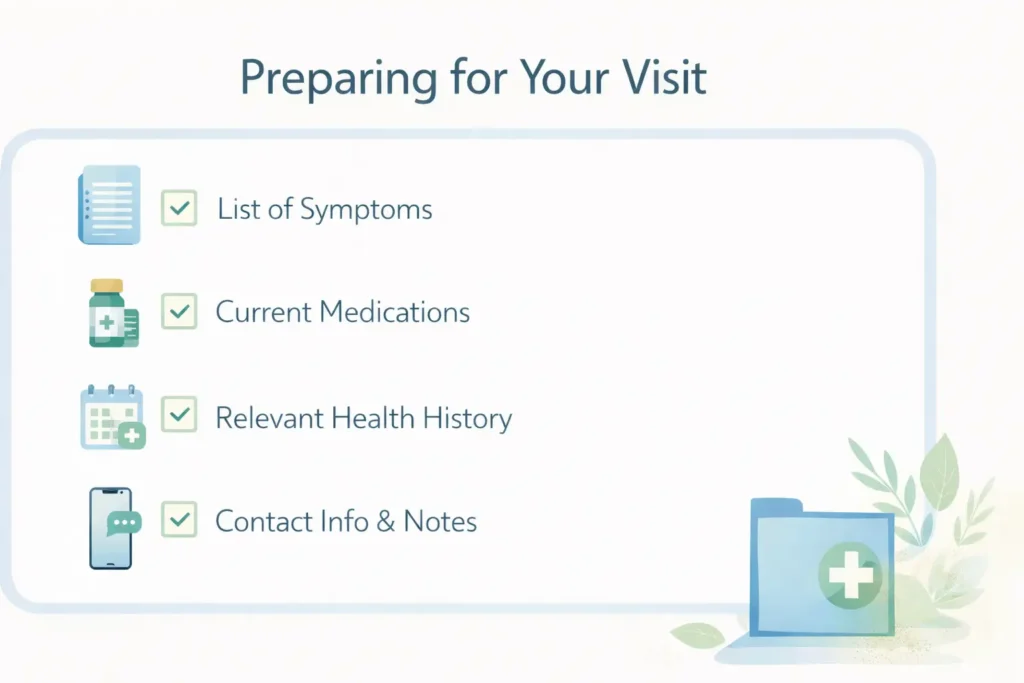 Preparing for Your Visit

☑ List of Symptoms

☑ Current Medications

☑ Relevant Health History

☑ Contact Info & Notes